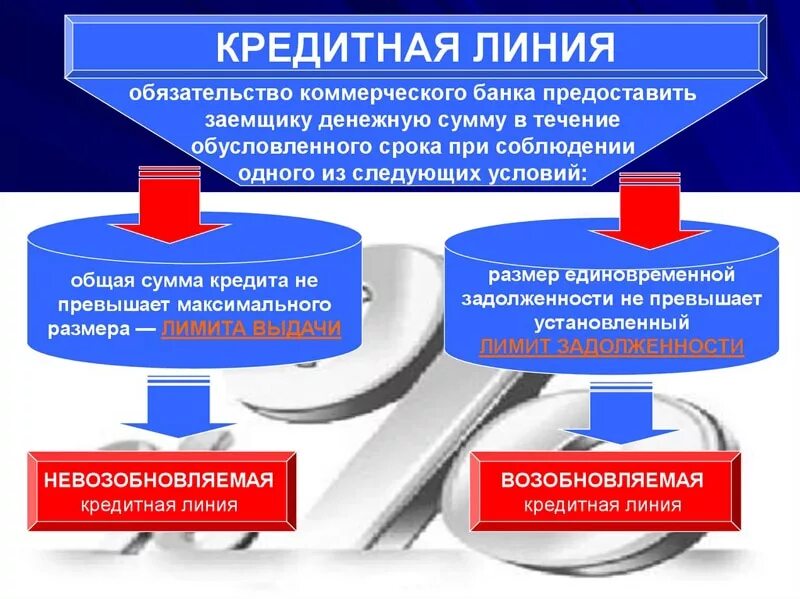 КРЕДИТНАЯ ЛИНИЯ

обязательство коммерческого банка предоставить заемщику денежную сумму в течение обусловленного срока при соблюдении одного из следующих условий:

общая сумма кредита не превышает максимального размера — ЛИМИТА ВЫДАЧИ

размер единовременной задолженности не превышает установленный ЛИМИТ ЗАДОЛЖЕННОСТИ

НЕВОЗОБНОВЛЯЕМАЯ кредитная линия

ВОЗОБНОВЛЯЕМАЯ кредитная линия